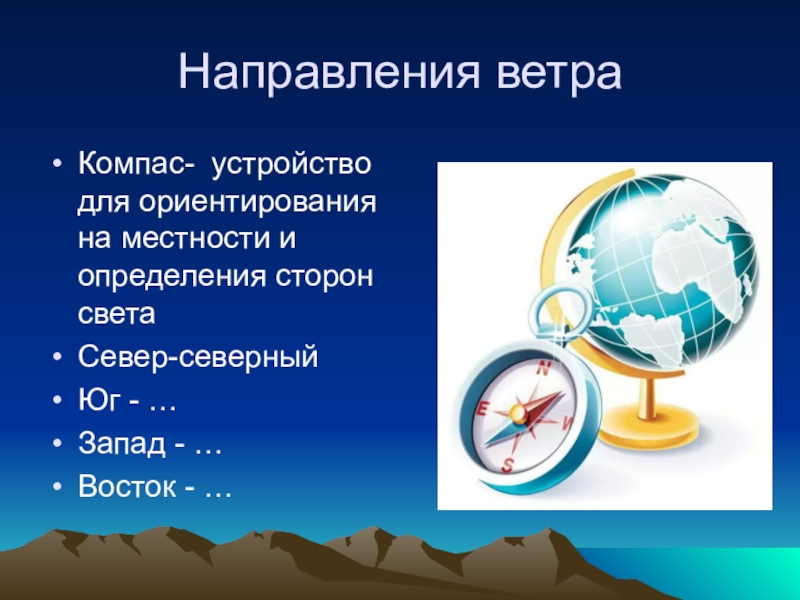 Направления ветра

• Компас- устройство для ориентирования на местности и определения сторон света
• Север-северный
• Юг - …
• Запад - …
• Восток - …

N
E
W
S